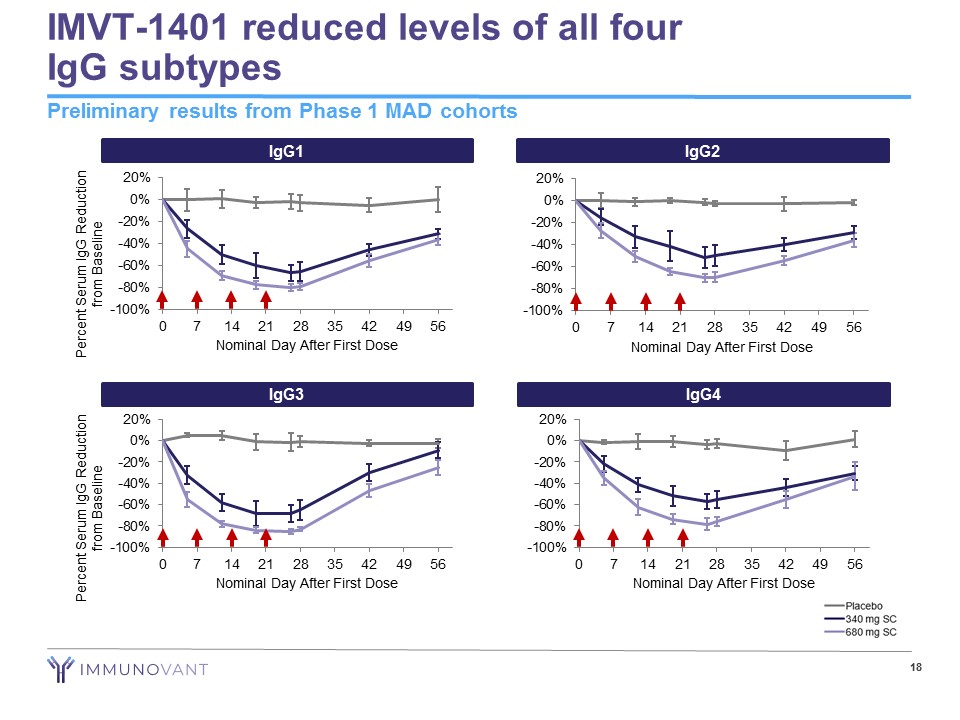 IMVT-1401 reduced levels of all four IgG subtypes

Preliminary results from Phase 1 MAD cohorts

IgG1

Percent Serum IgG Reduction from Baseline

20%
0%
-20%
-40%
-60%
-80%
-100%

0 7 14 21 28 35 42 49 56
Nominal Day After First Dose

IgG2

20%
0%
-20%
-40%
-60%
-80%
-100%

0 7 14 21 28 35 42 49 56
Nominal Day After First Dose

IgG3

Percent Serum IgG Reduction from Baseline

20%
0%
-20%
-40%
-60%
-80%
-100%

0 7 14 21 28 35 42 49 56
Nominal Day After First Dose

IgG4

20%
0%
-20%
-40%
-60%
-80%
-100%

0 7 14 21 28 35 42 49 56
Nominal Day After First Dose

Placebo
340 mg SC
680 mg SC

IMMUNOVANT

18